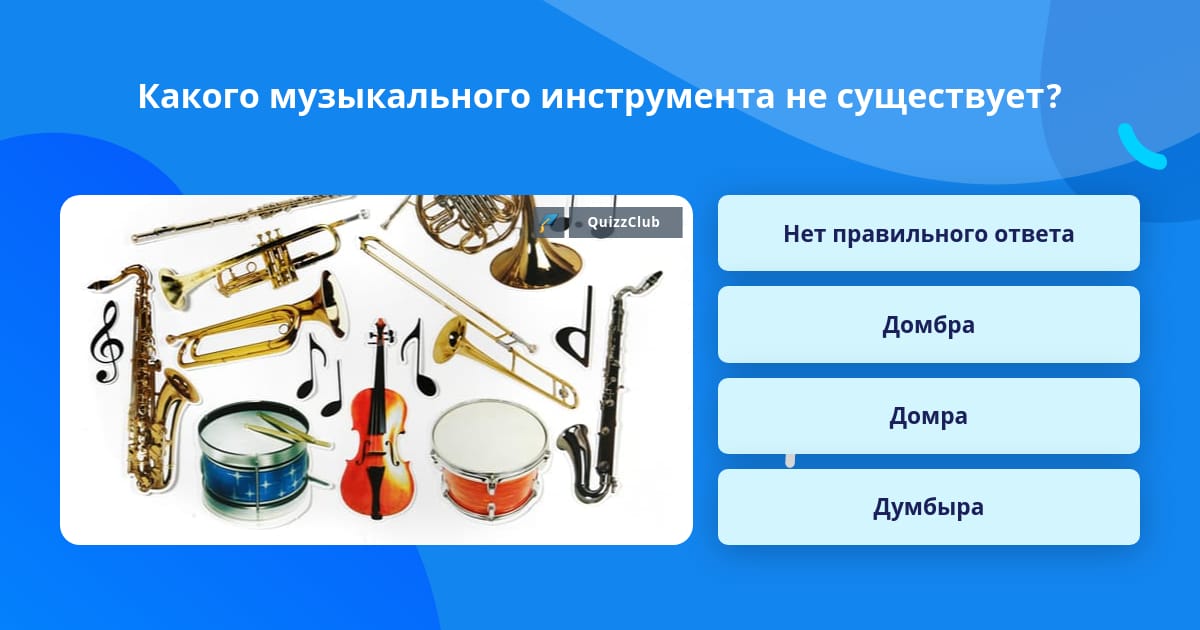 Какого музыкального инструмента не существует?

QuizzClub

Нет правильного ответа

Домбра

Домра

Думбыра